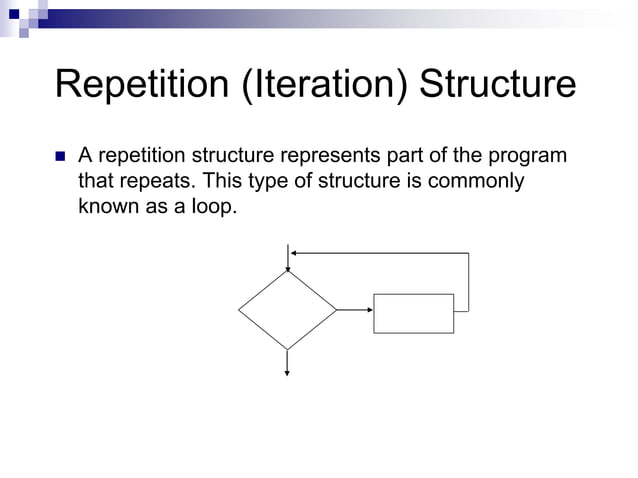 Repetition (Iteration) Structure

A repetition structure represents part of the program that repeats. This type of structure is commonly known as a loop.